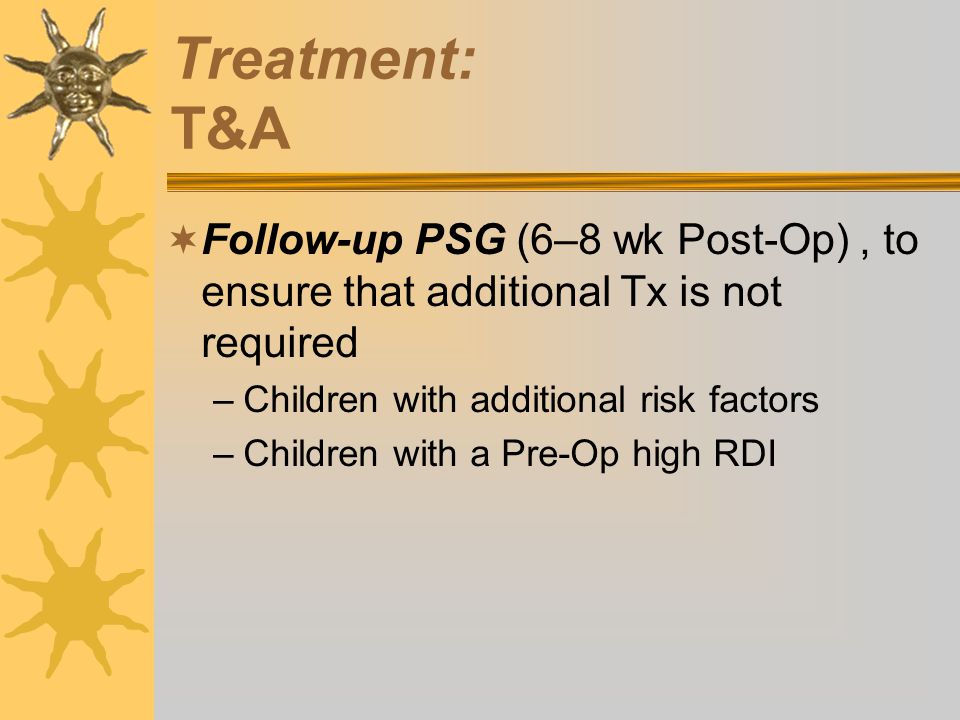 Treatment:
T&A

Follow-up PSG (6–8 wk Post-Op) , to ensure that additional Tx is not required

– Children with additional risk factors
– Children with a Pre-Op high RDI